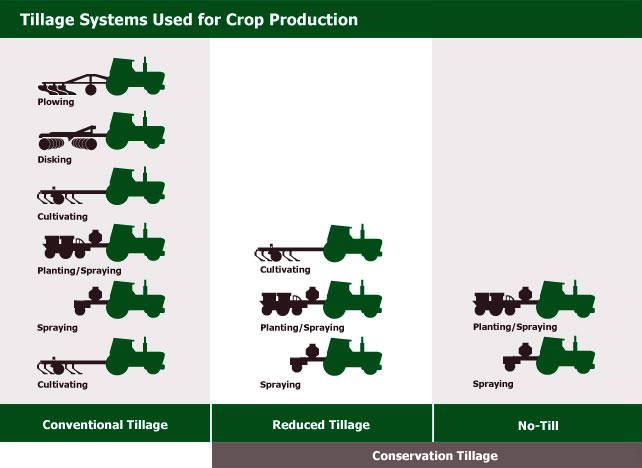 Tillage Systems Used for Crop Production

Plowing

Disking

Cultivating

Planting/Spraying

Spraying

Cultivating

Conventional Tillage

Cultivating

Planting/Spraying

Spraying

Reduced Tillage

Planting/Spraying

Spraying

No-Till

Conservation Tillage